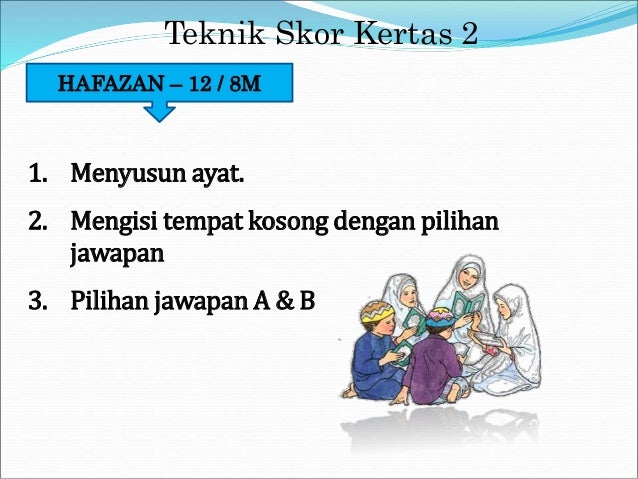 Teknik Skor Kertas 2

HAFAZAN – 12 / 8M

1. Menyusun ayat.
2. Mengisi tempat kosong dengan pilihan jawapan
3. Pilihan jawapan A & B